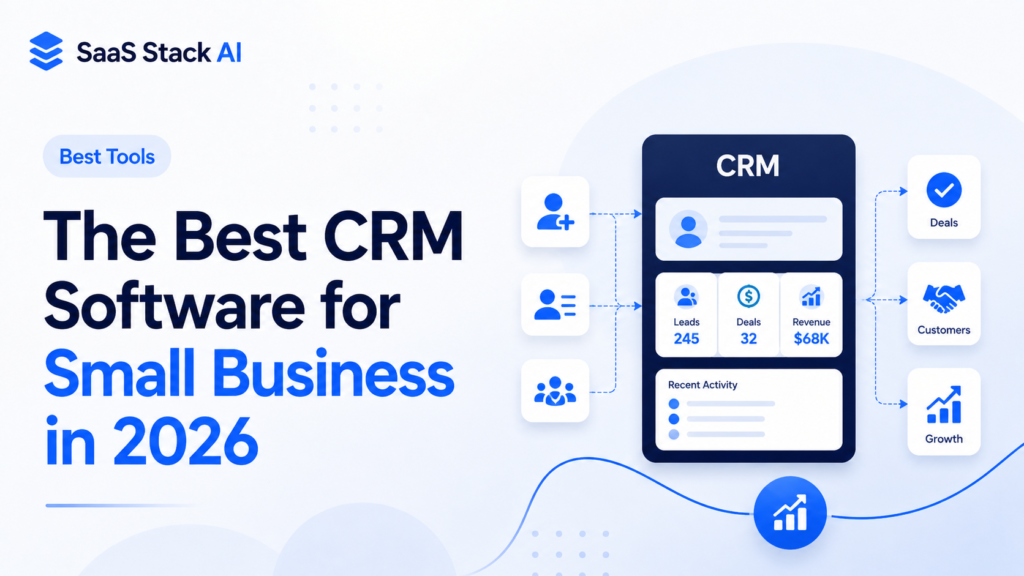 SaaS Stack AI

Best Tools

The Best CRM Software for Small Business in 2026

CRM

Leads
245

Deals
32

Revenue
$68K

Recent Activity

Deals

Customers

Growth